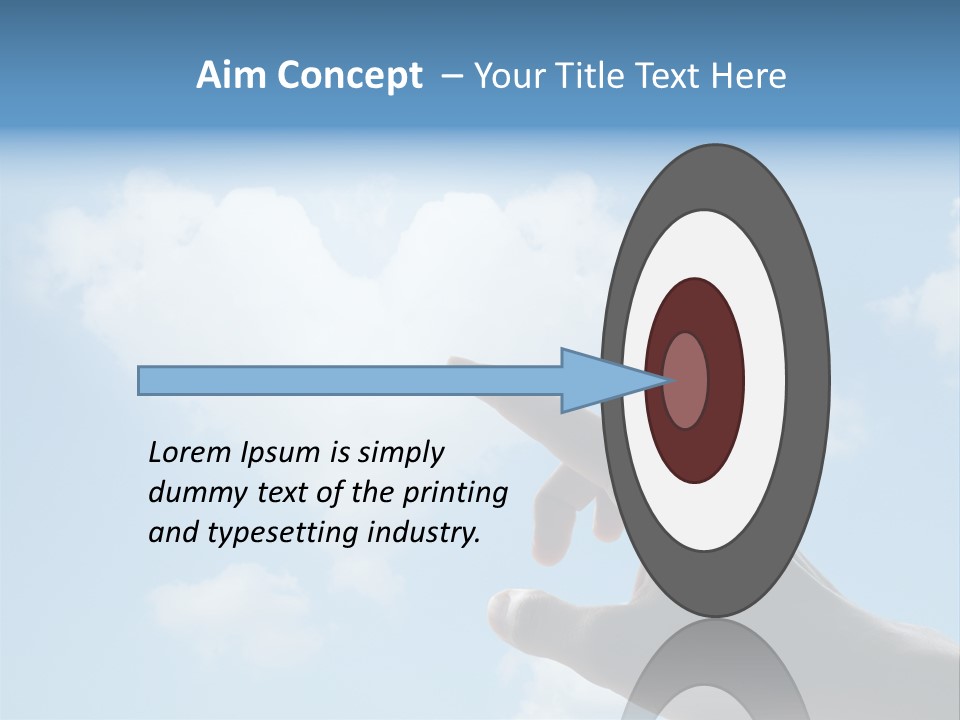 Aim Concept – Your Title Text Here

Lorem Ipsum is simply dummy text of the printing and typesetting industry.